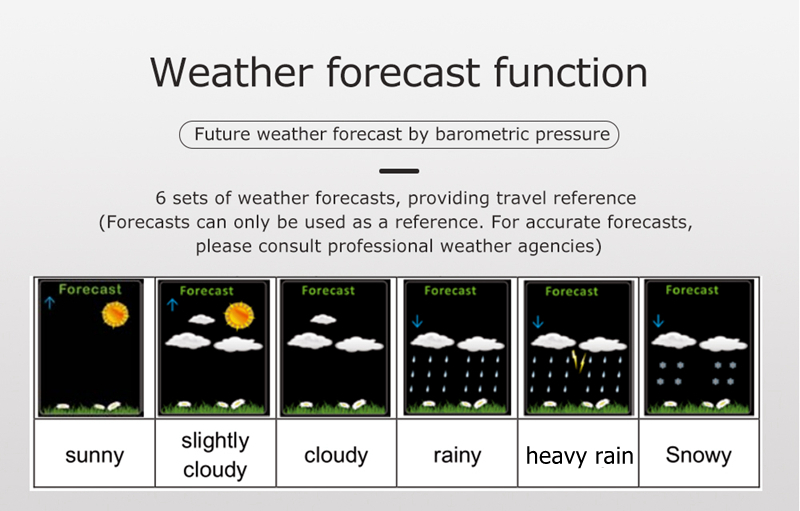 Weather forecast function

Future weather forecast by barometric pressure

6 sets of weather forecasts, providing travel reference (Forecasts can only be used as a reference. For accurate forecasts, please consult professional weather agencies)

| Forecast | Forecast | Forecast | Forecast | Forecast | Forecast |
|---|---|---|---|---|---|
| sunny | slightly cloudy | cloudy | rainy | heavy rain | Snowy |